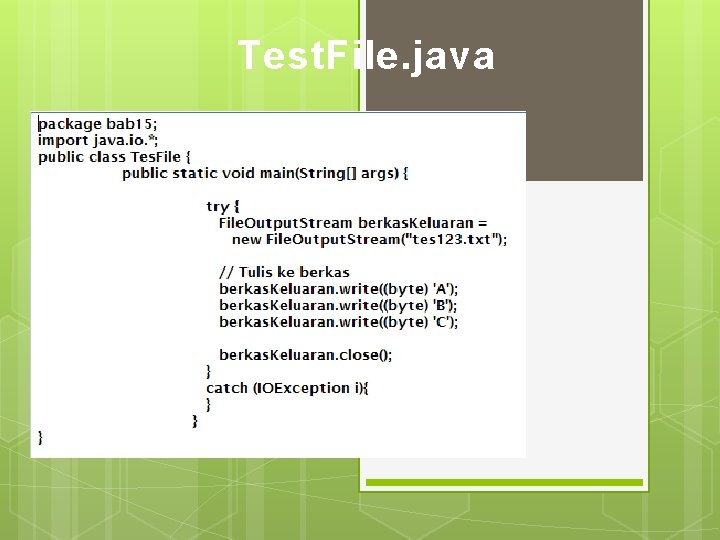 TestFile.java

package bab15;
import java.io.*;
public class TesFile {
public static void main(String[] args) {

try {
FileOutputStream berkasKeluaran =
new FileOutputStream("tes123.txt");

// Tulis ke berkas
berkasKeluaran.write((byte) 'A');
berkasKeluaran.write((byte) 'B');
berkasKeluaran.write((byte) 'C');

berkasKeluaran.close();
}
catch (IOException i){
}
}
}